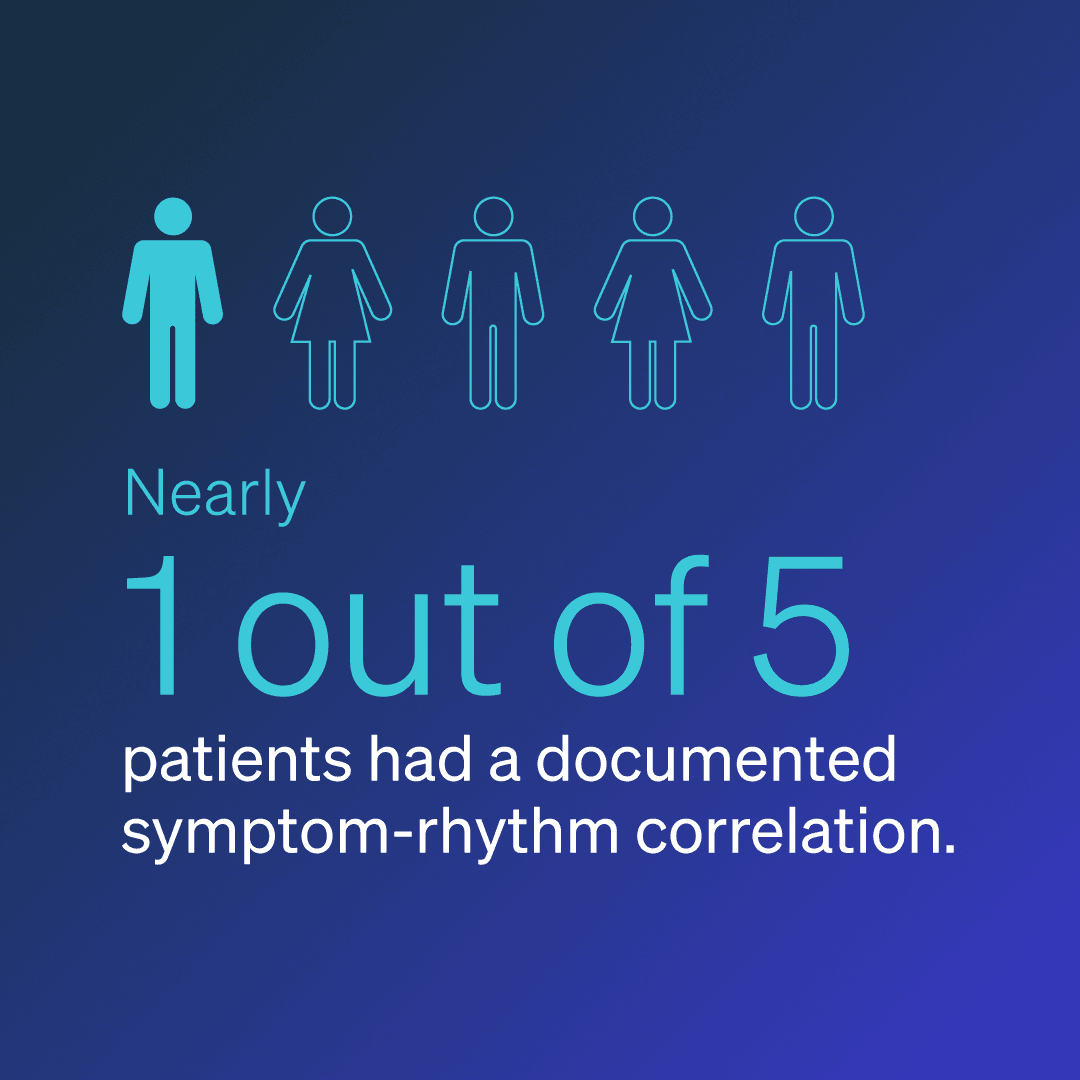 Nearly

1 out of 5

patients had a documented symptom-rhythm correlation.